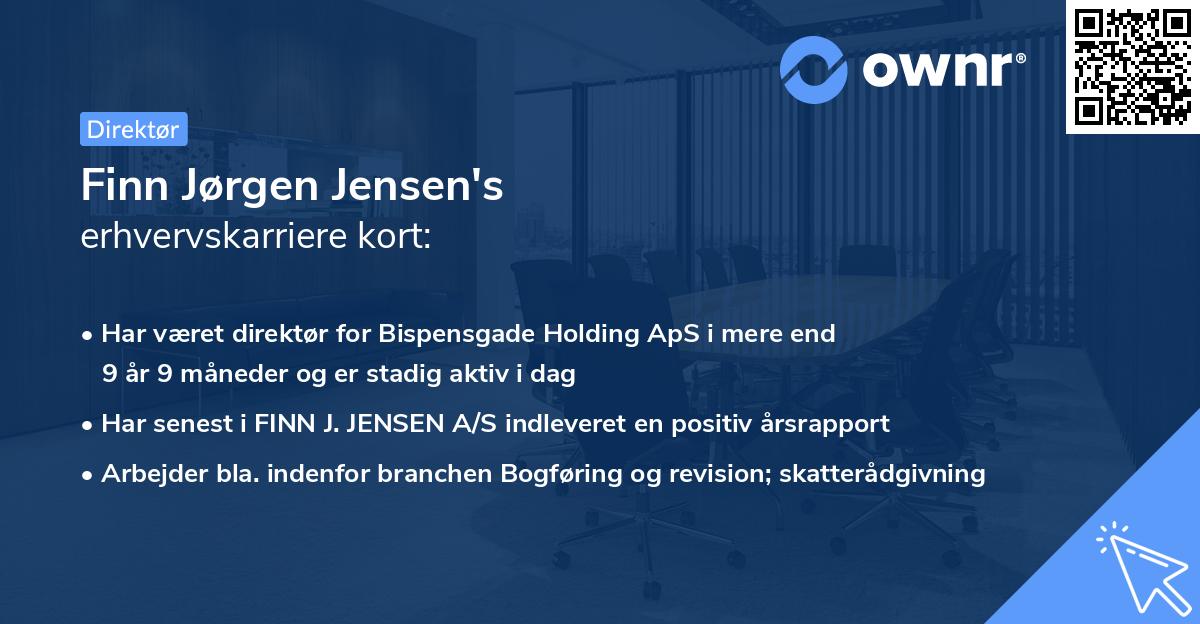 ownr®

Direktør

Finn Jørgen Jensen's
erhvervskarriere kort:

• Har været direktør for Bispensgade Holding ApS i mere end 9 år 9 måneder og er stadig aktiv i dag

• Har senest i FINN J. JENSEN A/S indleveret en positiv årsrapport

• Arbejder bla. indenfor branchen Bogføring og revision; skatterådgivning